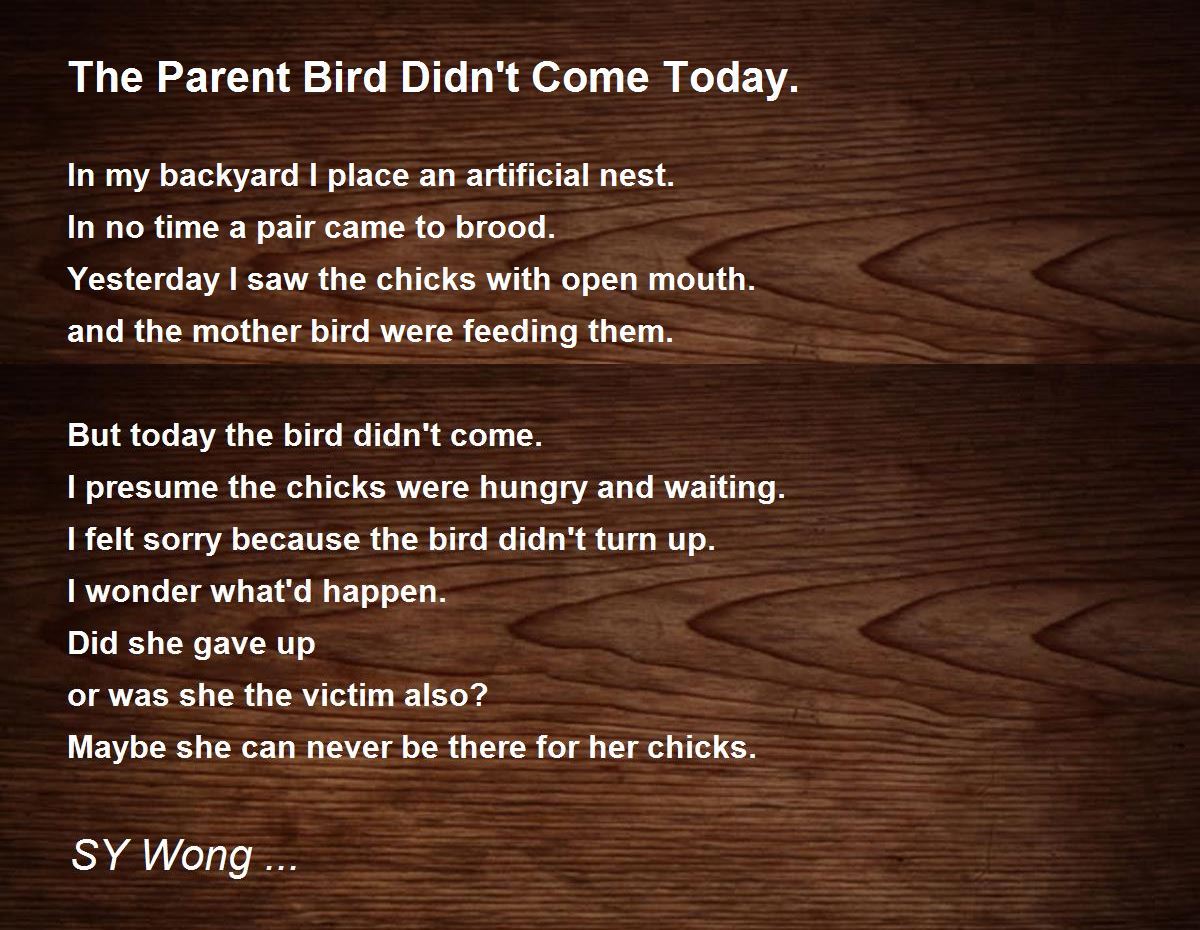 The Parent Bird Didn't Come Today.

In my backyard I place an artificial nest.
In no time a pair came to brood.
Yesterday I saw the chicks with open mouth.
and the mother bird were feeding them.

But today the bird didn't come.
I presume the chicks were hungry and waiting.
I felt sorry because the bird didn't turn up.
I wonder what'd happen.
Did she gave up
or was she the victim also?
Maybe she can never be there for her chicks.

SY Wong ...